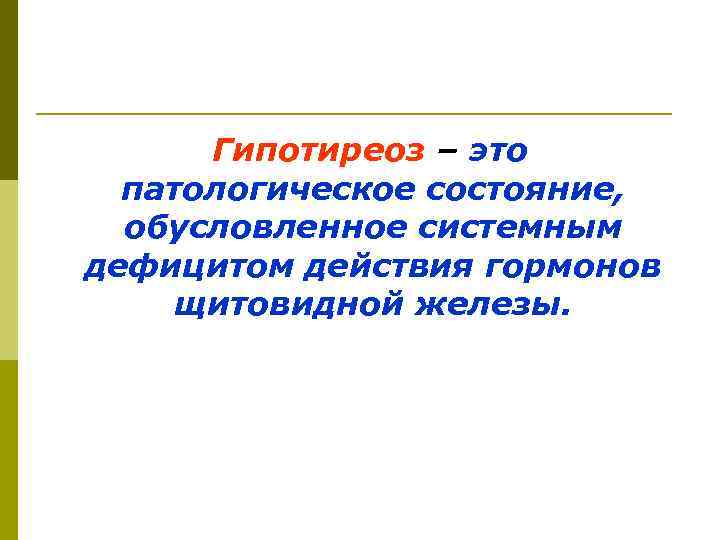 Гипотиреоз – это патологическое состояние, обусловленное системным дефицитом действия гормонов щитовидной железы.